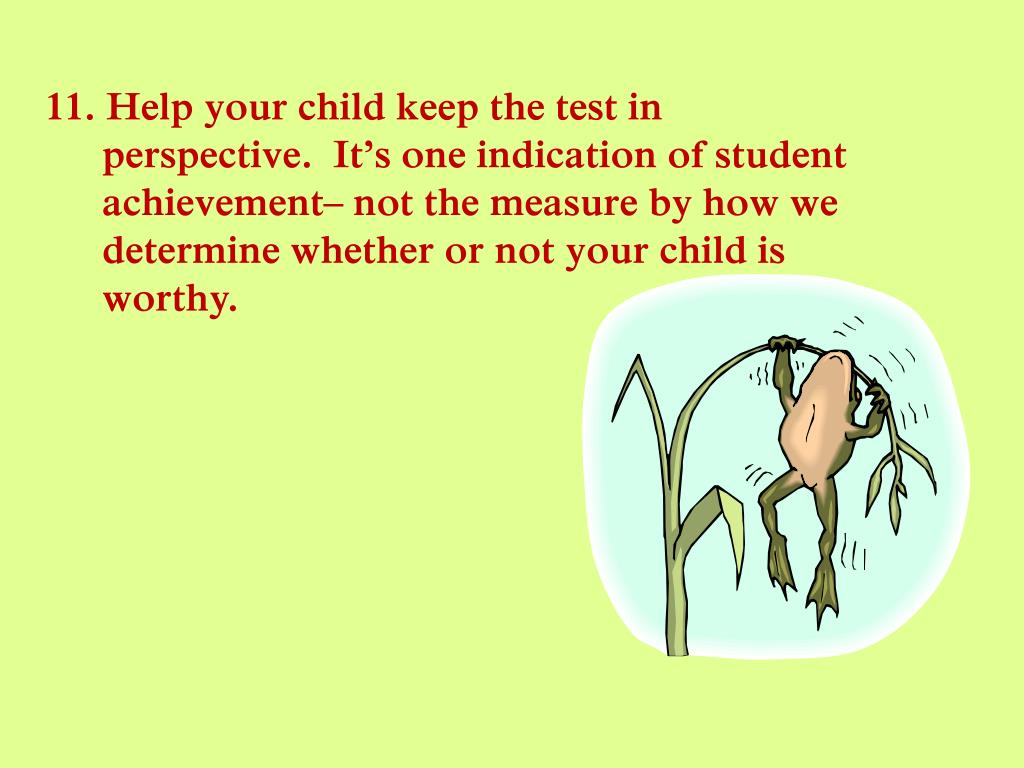 11. Help your child keep the test in perspective.  It’s one indication of student achievement– not the measure by how we determine whether or not your child is worthy.